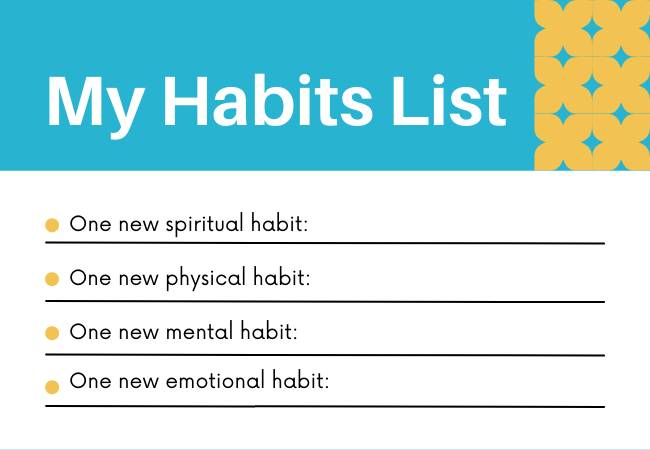 My Habits List

One new spiritual habit:

One new physical habit:

One new mental habit:

One new emotional habit: